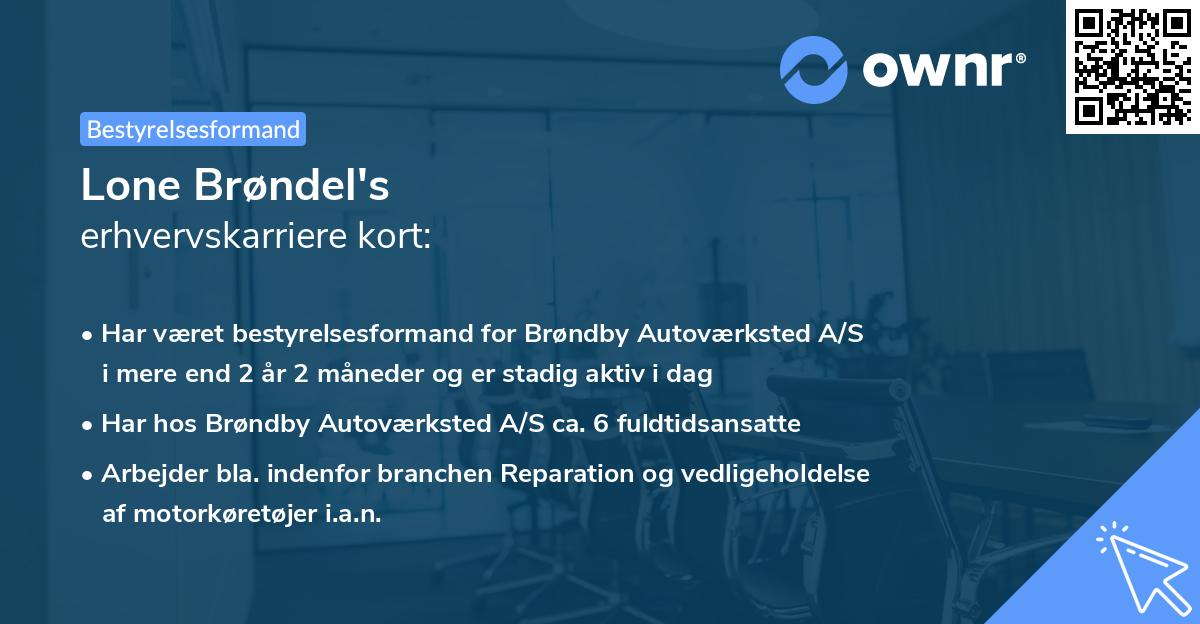 ownr®

Bestyrelsesformand

Lone Brøndel's
erhvervskarriere kort:

• Har været bestyrelsesformand for Brøndby Autoværksted A/S i mere end 2 år 2 måneder og er stadig aktiv i dag
• Har hos Brøndby Autoværksted A/S ca. 6 fuldtidsansatte
• Arbejder bla. indenfor branchen Reparation og vedligeholdelse af motorkøretøjer i.a.n.